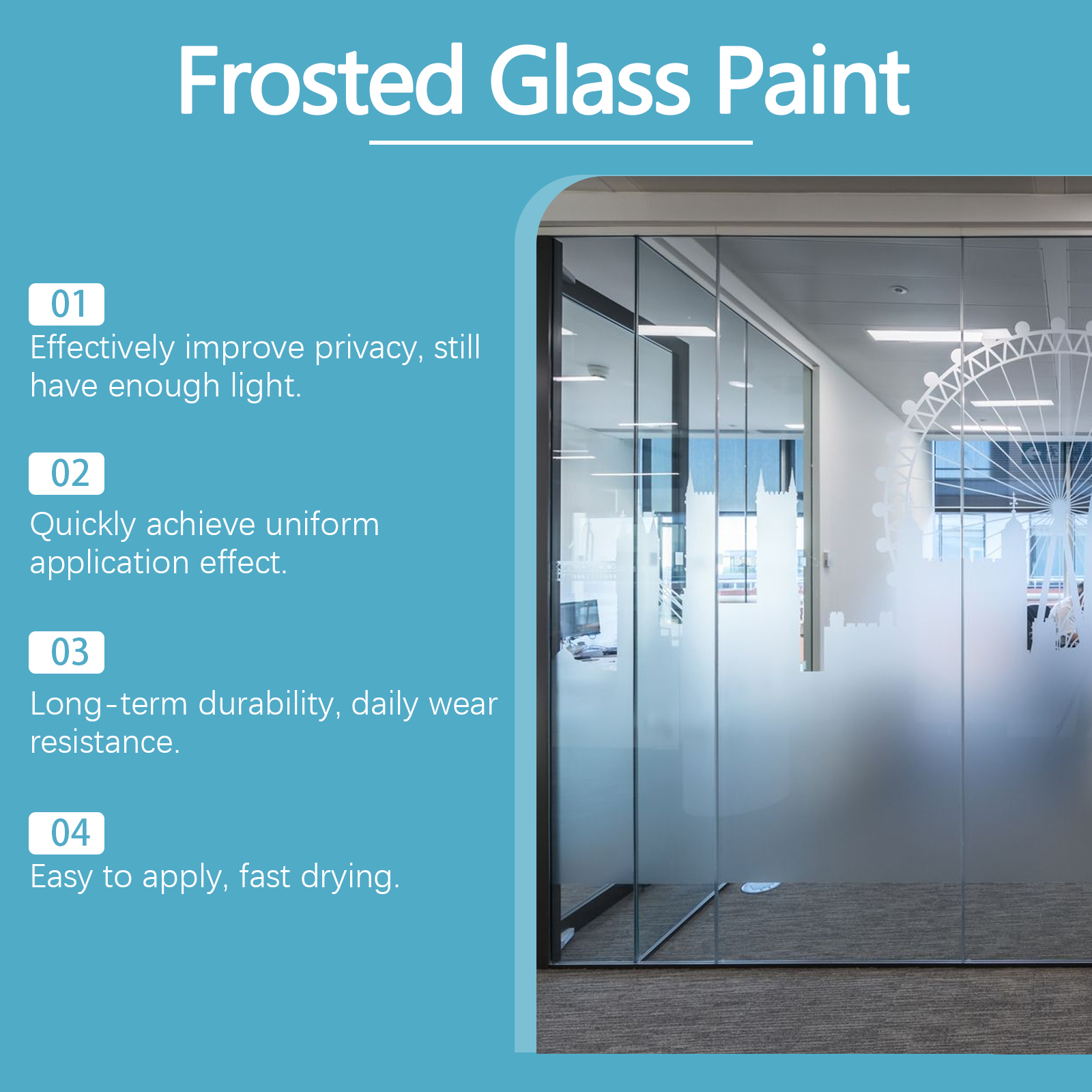 Frosted Glass Paint

01
Effectively improve privacy, still have enough light.

02
Quickly achieve uniform application effect.

03
Long-term durability, daily wear resistance.

04
Easy to apply, fast drying.